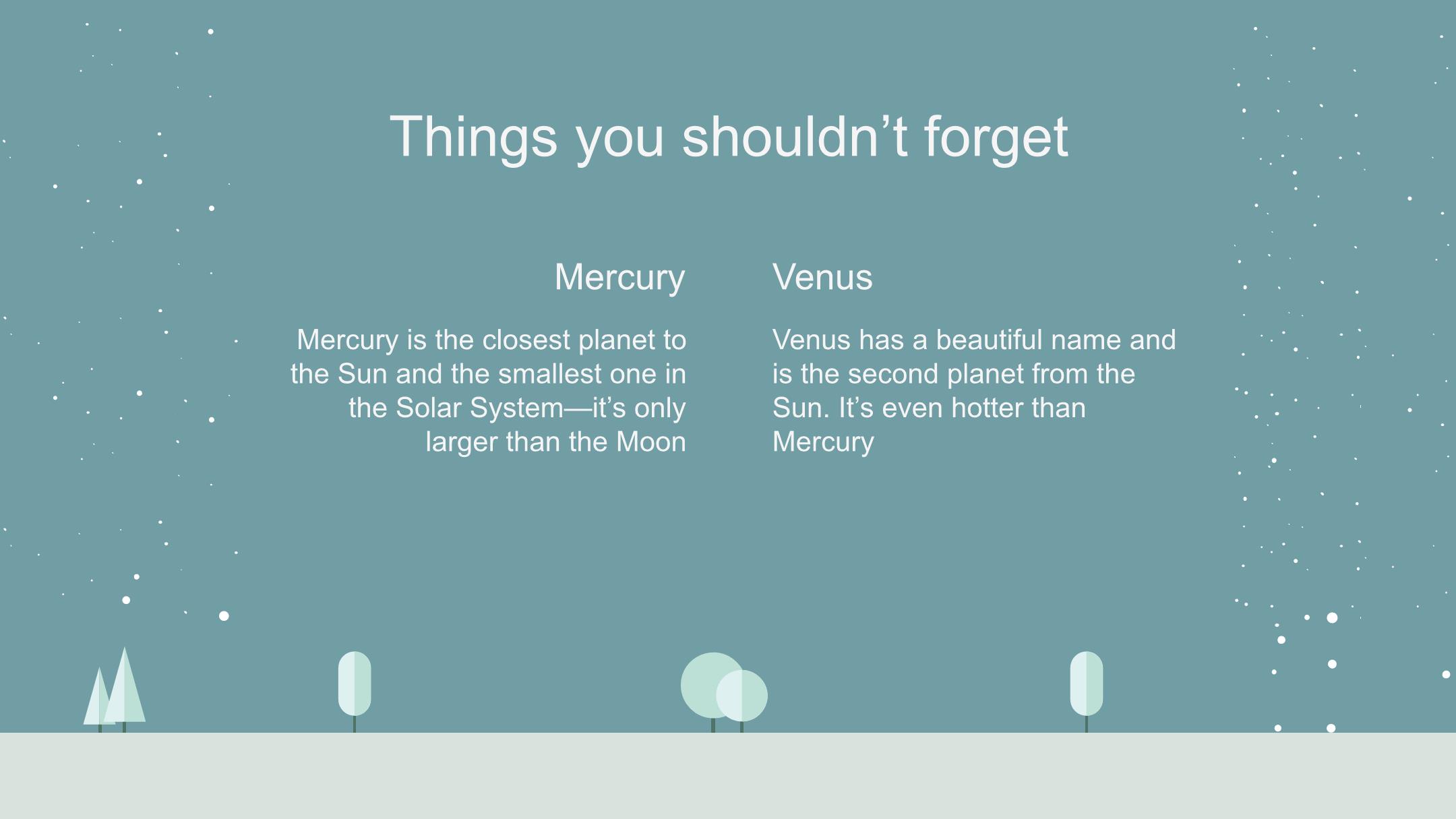 Things you shouldn’t forget

Mercury

Mercury is the closest planet to the Sun and the smallest one in the Solar System—it’s only larger than the Moon

Venus

Venus has a beautiful name and is the second planet from the Sun. It’s even hotter than Mercury